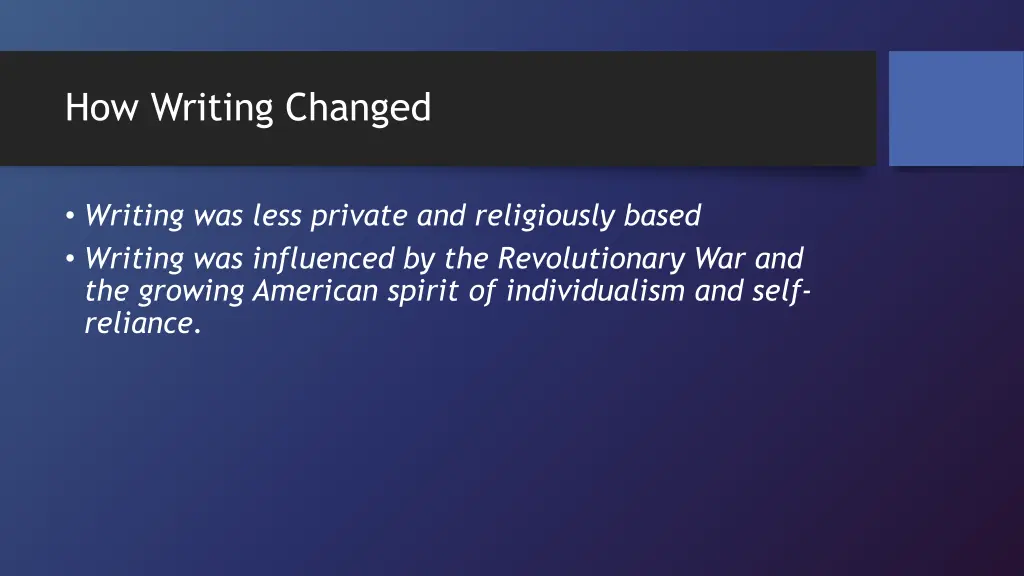 How Writing Changed

• Writing was less private and religiously based
• Writing was influenced by the Revolutionary War and the growing American spirit of individualism and self-reliance.